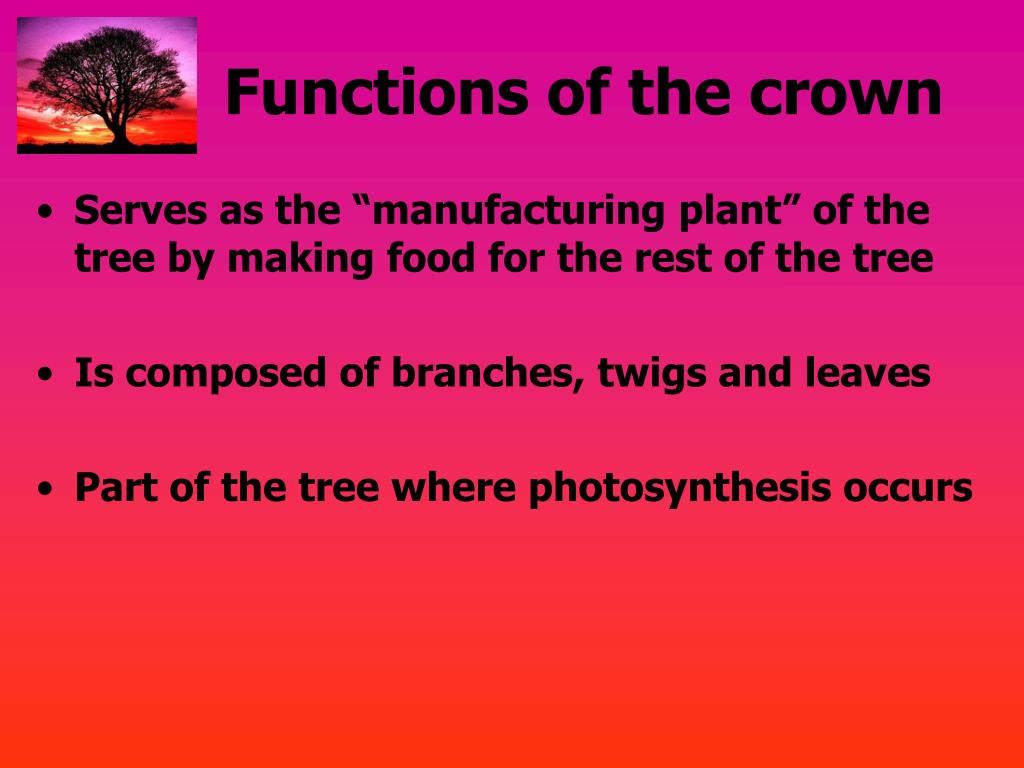 Functions of the crown

• Serves as the “manufacturing plant” of the tree by making food for the rest of the tree

• Is composed of branches, twigs and leaves

• Part of the tree where photosynthesis occurs